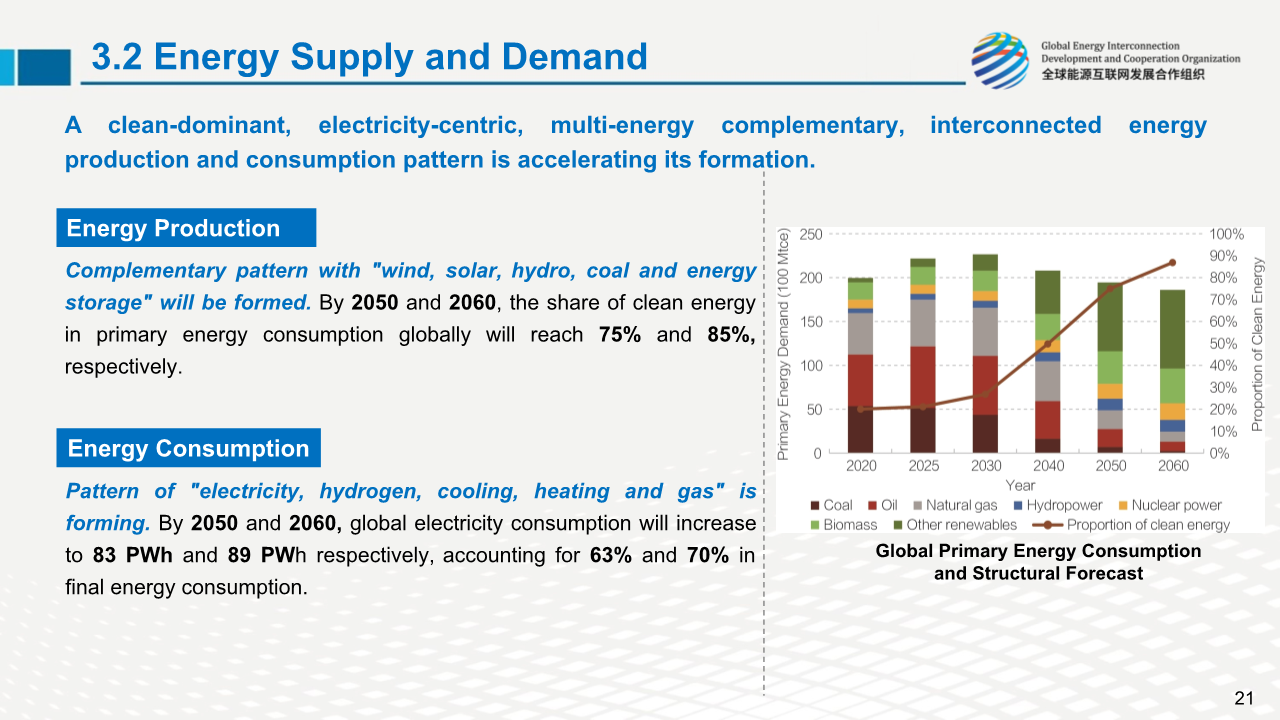 3.2 Energy Supply and Demand

Global Energy Interconnection Development and Cooperation Organization
全球能源互联网发展合作组织

A clean-dominant, electricity-centric, multi-energy complementary, interconnected energy production and consumption pattern is accelerating its formation.

Energy Production

Complementary pattern with "wind, solar, hydro, coal and energy storage" will be formed. By 2050 and 2060, the share of clean energy in primary energy consumption globally will reach 75% and 85%, respectively.

Energy Consumption

Pattern of "electricity, hydrogen, cooling, heating and gas" is forming. By 2050 and 2060, global electricity consumption will increase to 83 PWh and 89 PWh respectively, accounting for 63% and 70% in final energy consumption.

Primary Energy Demand (100 Mtce)
250
200
150
100
50
0
100%
90%
80%
70%
60%
50%
40%
30%
20%
10%
0%
Proportion of Clean Energy
2020 2025 2030 2040 2050 2060
Year
Coal Oil Natural gas Hydropower Nuclear power Biomass Other renewables Proportion of clean energy

Global Primary Energy Consumption and Structural Forecast

21